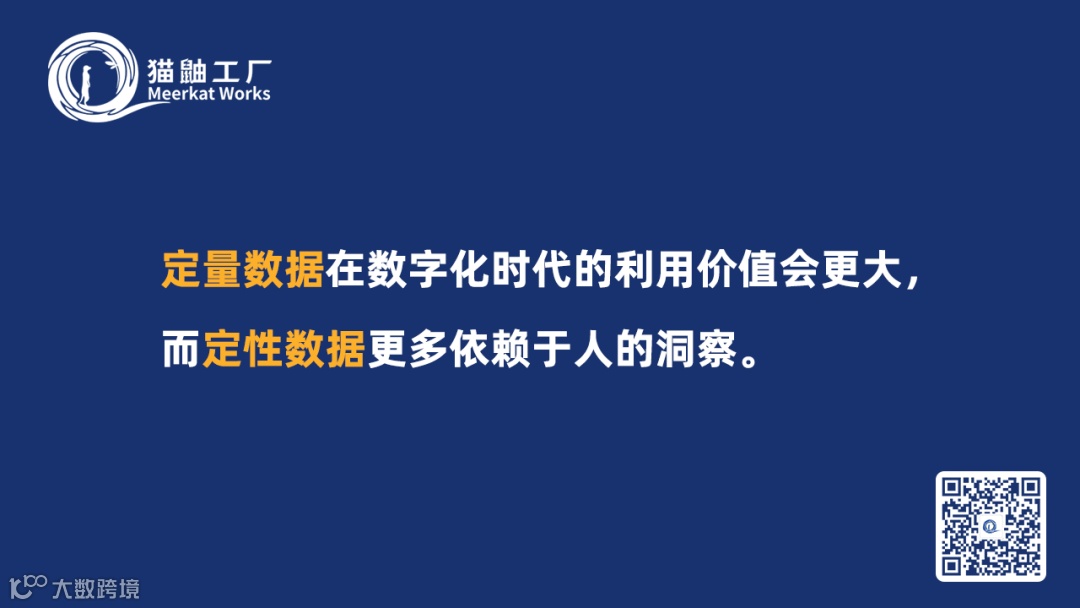 猫鼬工厂
Meerkat Works

定量数据在数字化时代的利用价值会更大，
而定性数据更多依赖于人的洞察。

大数跨境